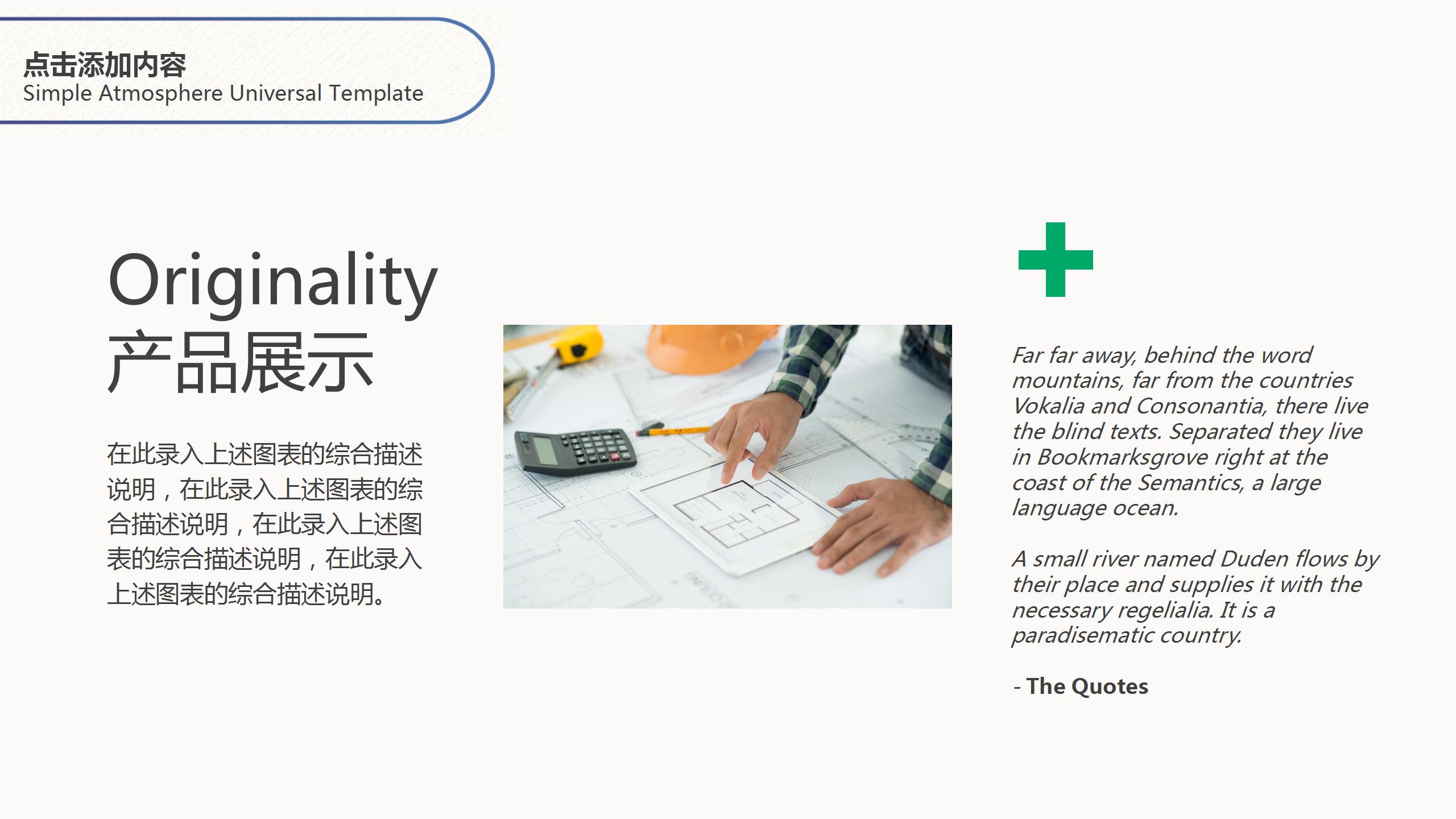 点击添加内容
Simple Atmosphere Universal Template

Originality
产品展示

在此录入上述图表的综合描述说明，在此录入上述图表的综合描述说明，在此录入上述图表的综合描述说明，在此录入上述图表的综合描述说明。

Far far away, behind the word mountains, far from the countries Vokalia and Consonantia, there live the blind texts. Separated they live in Bookmarksgrove right at the coast of the Semantics, a large language ocean.

A small river named Duden flows by their place and supplies it with the necessary regelialia. It is a paradisematic country.

- The Quotes